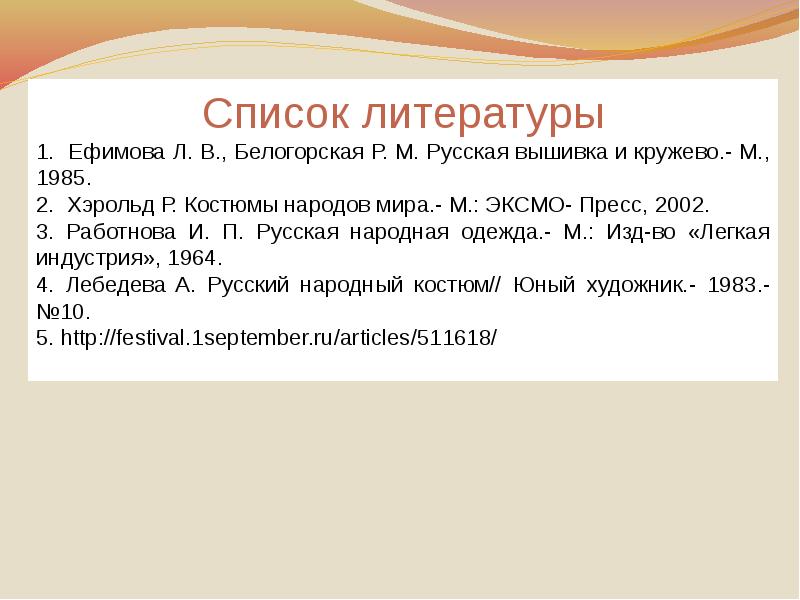 Список литературы

1. Ефимова Л. В., Белогорская Р. М. Русская вышивка и кружево.- М., 1985.

2. Хэрольд Р. Костюмы народов мира.- М.: ЭКСМО- Пресс, 2002.

3. Работнова И. П. Русская народная одежда.- М.: Изд-во «Легкая индустрия», 1964.

4. Лебедева А. Русский народный костюм// Юный художник.- 1983.- №10.

5. http://festival.1september.ru/articles/511618/